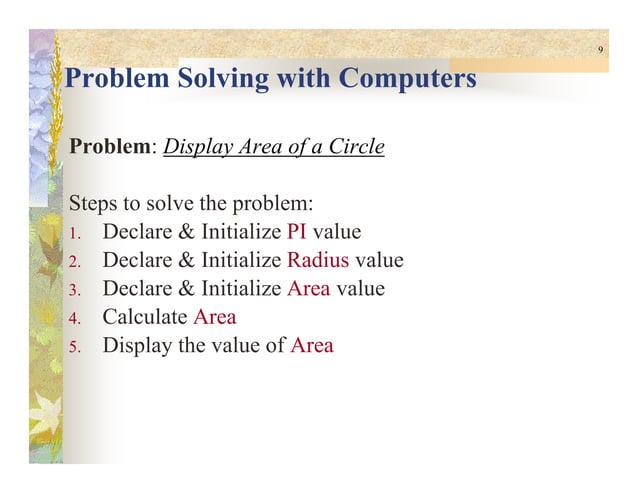 9

Problem Solving with Computers

Problem: Display Area of a Circle

Steps to solve the problem:
1. Declare & Initialize PI value
2. Declare & Initialize Radius value
3. Declare & Initialize Area value
4. Calculate Area
5. Display the value of Area